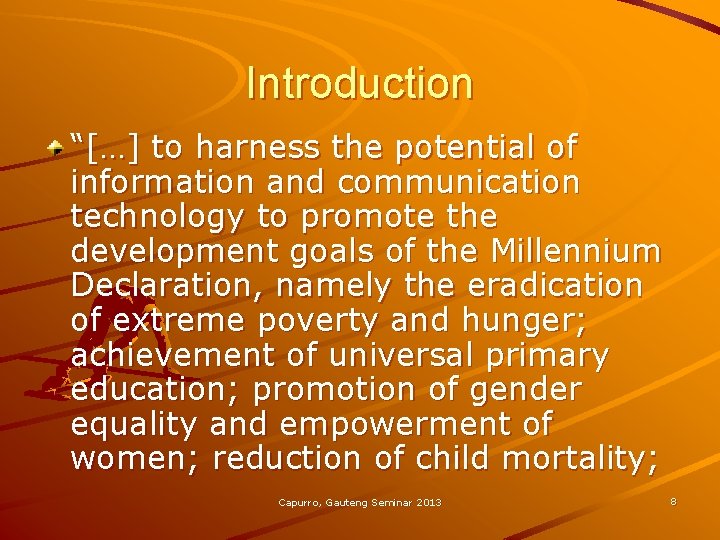 Introduction

“[…] to harness the potential of information and communication technology to promote the development goals of the Millennium Declaration, namely the eradication of extreme poverty and hunger; achievement of universal primary education; promotion of gender equality and empowerment of women; reduction of child mortality;

Capurro, Gauteng Seminar 2013

8